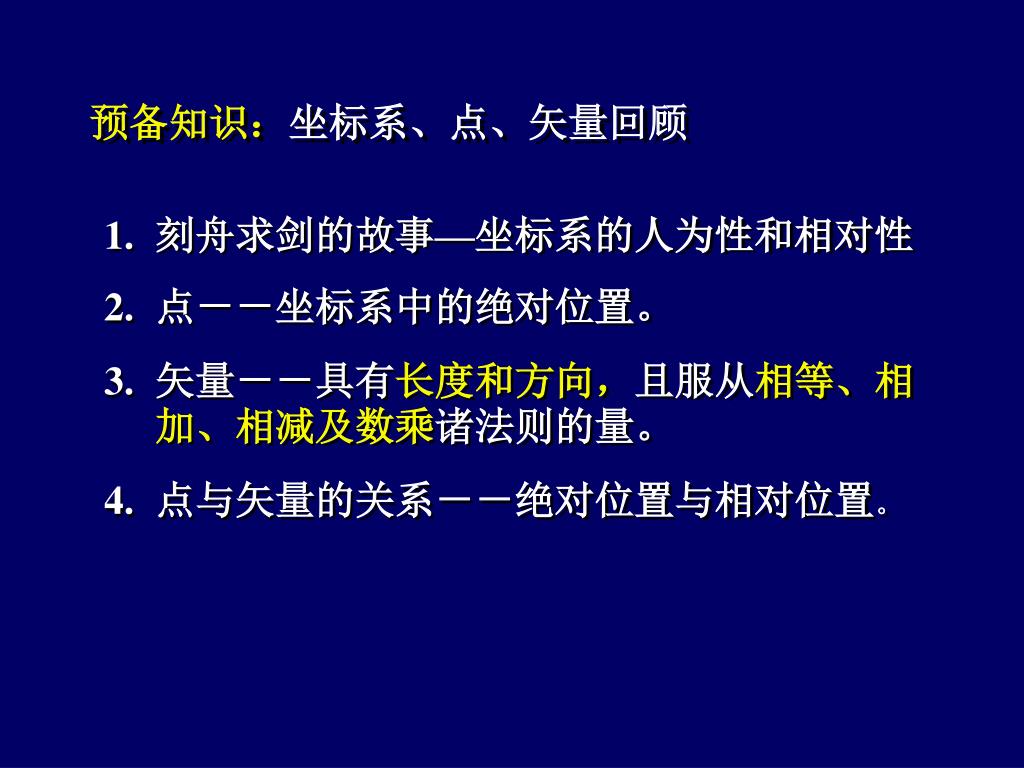 预备知识：坐标系、点、矢量回顾

1. 刻舟求剑的故事—坐标系的人为性和相对性

2. 点－－坐标系中的绝对位置。

3. 矢量－－具有长度和方向，且服从相等、相加、相减及数乘诸法则的量。

4. 点与矢量的关系－－绝对位置与相对位置。